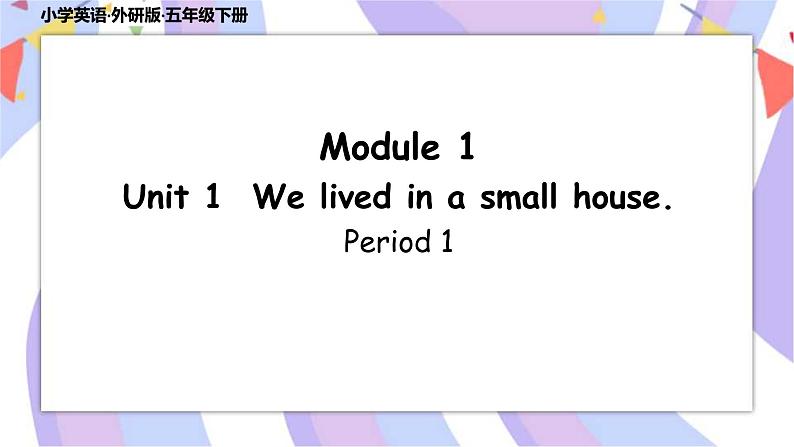 小学英语·外研版·五年级下册

Module 1

Unit 1 We lived in a small house.

Period 1